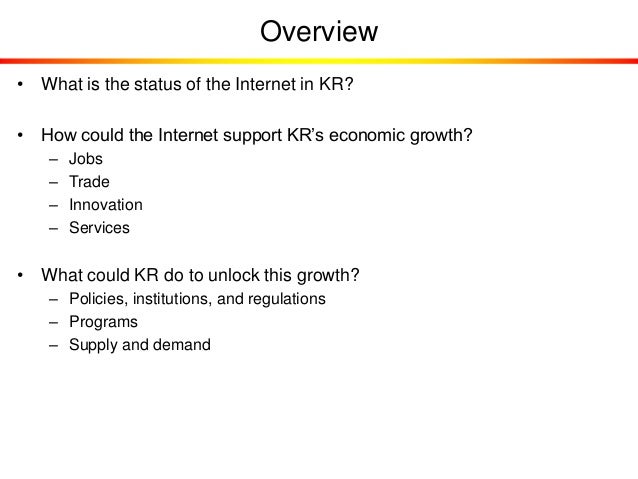 Overview

• What is the status of the Internet in KR?

• How could the Internet support KR's economic growth?
– Jobs
– Trade
– Innovation
– Services

• What could KR do to unlock this growth?
– Policies, institutions, and regulations
– Programs
– Supply and demand